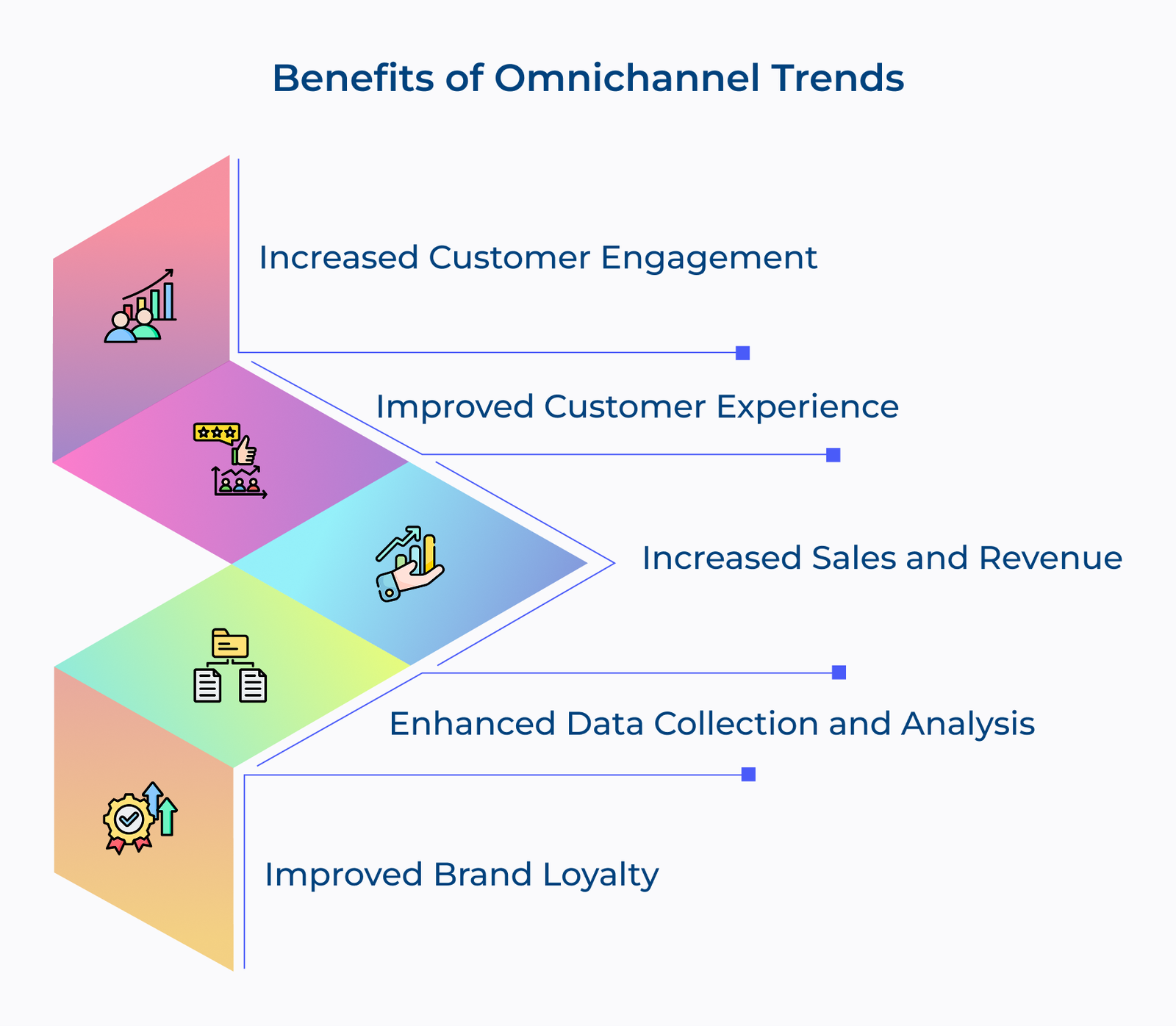 Benefits of Omnichannel Trends

Increased Customer Engagement

Improved Customer Experience

Increased Sales and Revenue

Enhanced Data Collection and Analysis

Improved Brand Loyalty